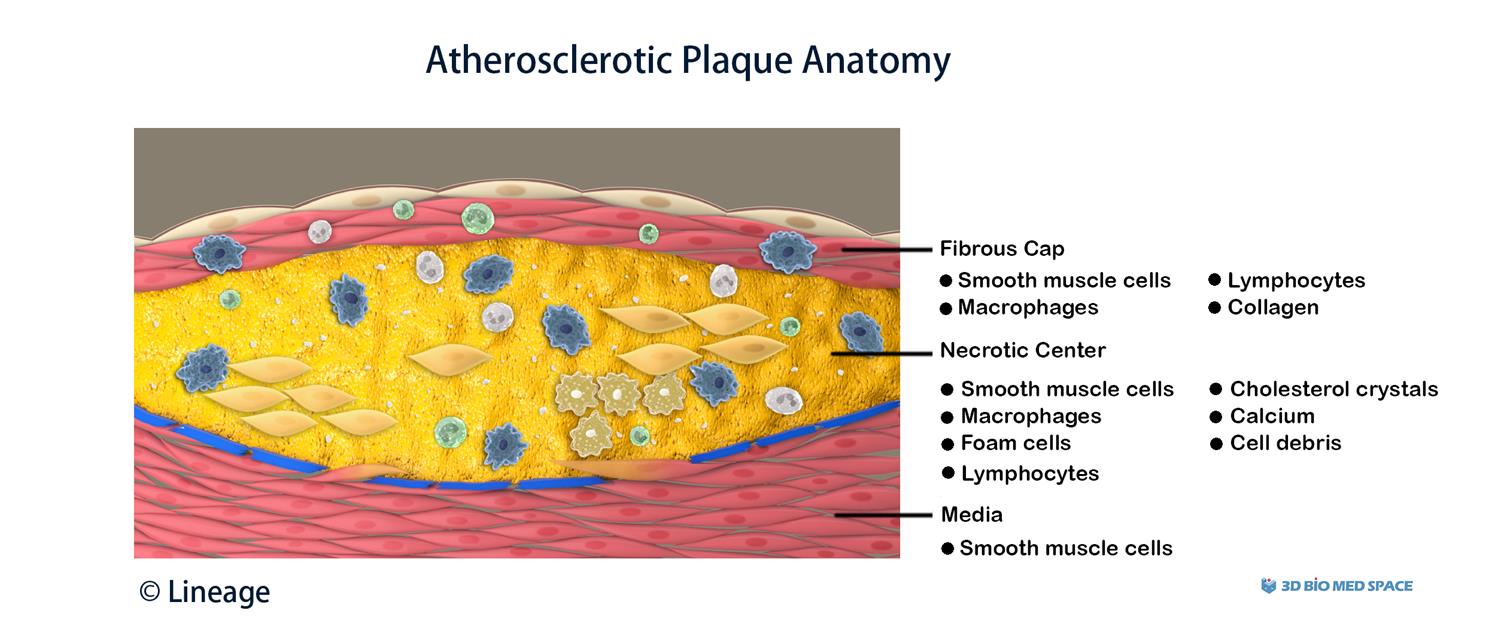 Atherosclerotic Plaque Anatomy

Fibrous Cap
● Smooth muscle cells
● Macrophages
● Lymphocytes
● Collagen

Necrotic Center
● Smooth muscle cells
● Macrophages
● Foam cells
● Lymphocytes
● Cholesterol crystals
● Calcium
● Cell debris

Media
● Smooth muscle cells

© Lineage

3D BIO MED SPACE